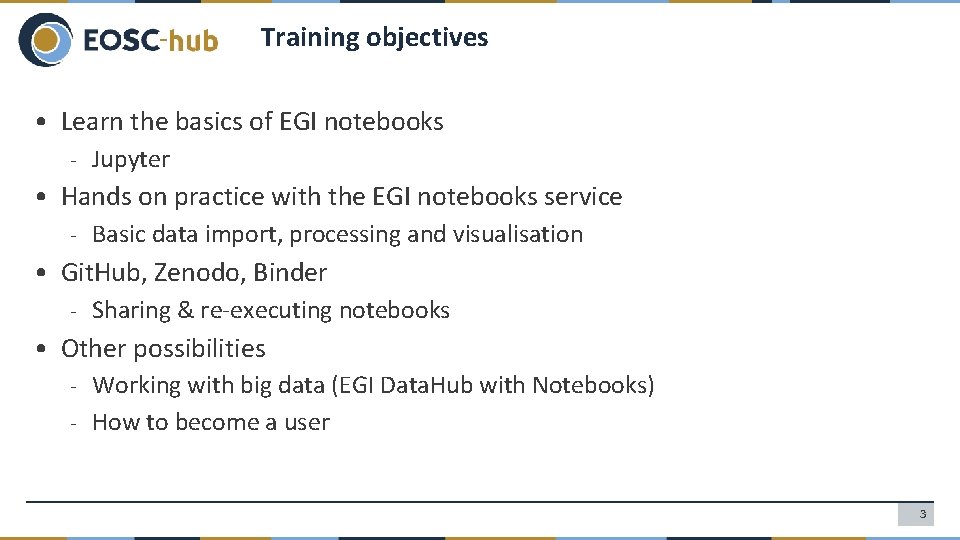 EOSC-hub

Training objectives

• Learn the basics of EGI notebooks
- Jupyter
• Hands on practice with the EGI notebooks service
- Basic data import, processing and visualisation
• GitHub, Zenodo, Binder
- Sharing & re-executing notebooks
• Other possibilities
- Working with big data (EGI DataHub with Notebooks)
- How to become a user

3